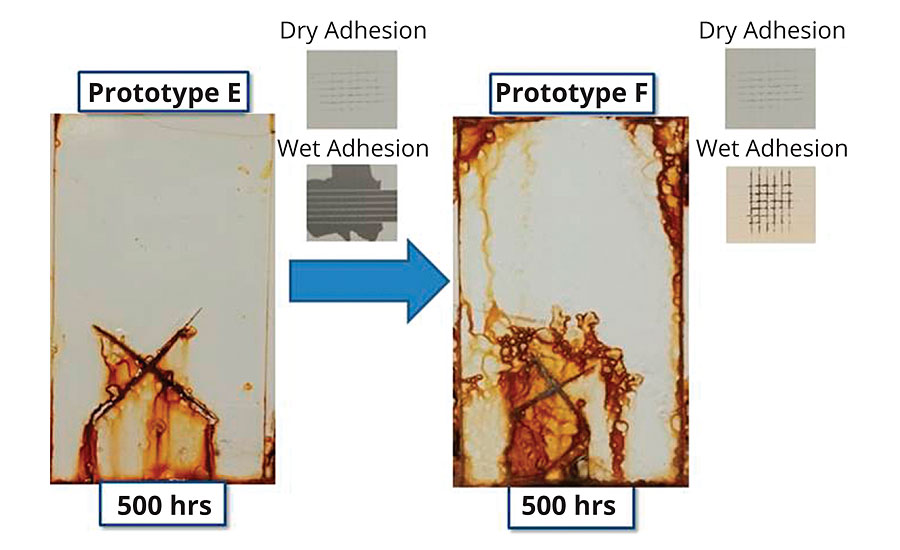 Prototype E

Dry Adhesion

Wet Adhesion

500 hrs

Prototype F

Dry Adhesion

Wet Adhesion

500 hrs